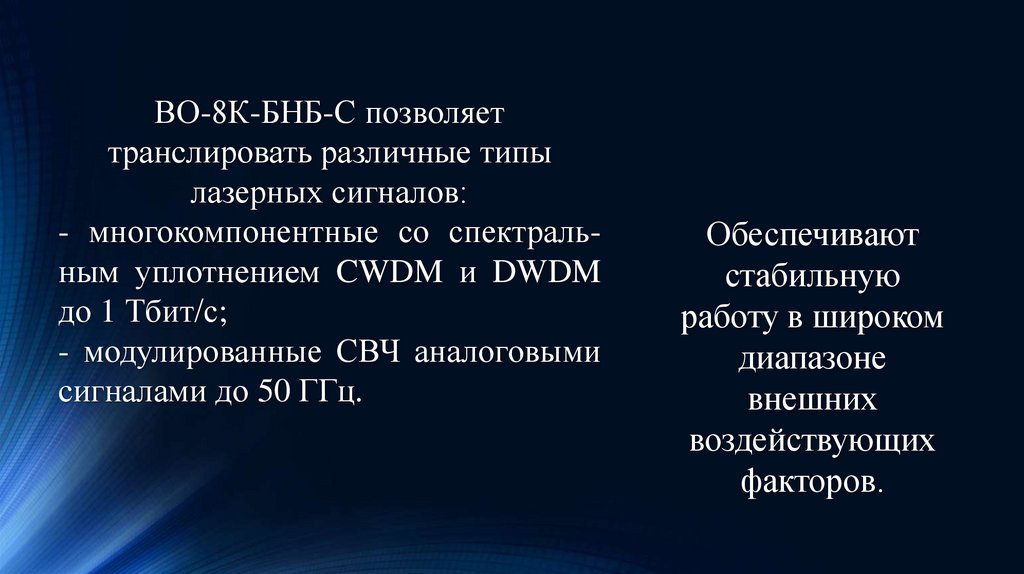 ВО-8К-БНБ-С позволяет транслировать различные типы лазерных сигналов:
- многокомпонентные со спектральным уплотнением CWDM и DWDM до 1 Тбит/с;
- модулированные СВЧ аналоговыми сигналами до 50 ГГц.

Обеспечивают стабильную работу в широком диапазоне внешних воздействующих факторов.